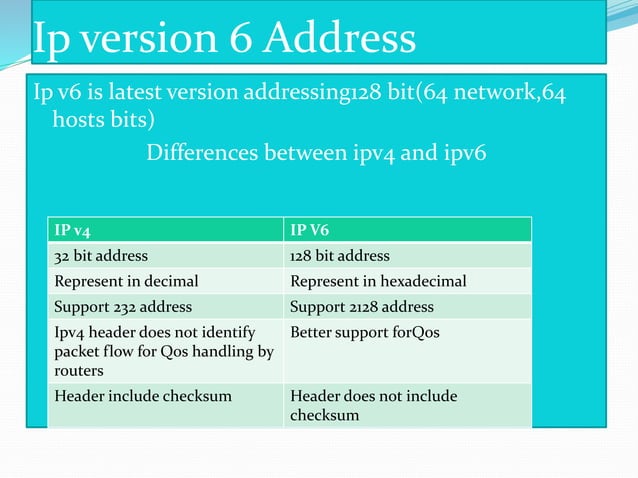 Ip version 6 Address

Ip v6 is latest version addressing128 bit(64 network,64 hosts bits)

Differences between ipv4 and ipv6

| IP v4 | IP V6 |
|---|---|
| 32 bit address | 128 bit address |
| Represent in decimal | Represent in hexadecimal |
| Support 232 address | Support 2128 address |
| Ipv4 header does not identify packet flow for Qos handling by routers | Better support forQos |
| Header include checksum | Header does not include checksum |